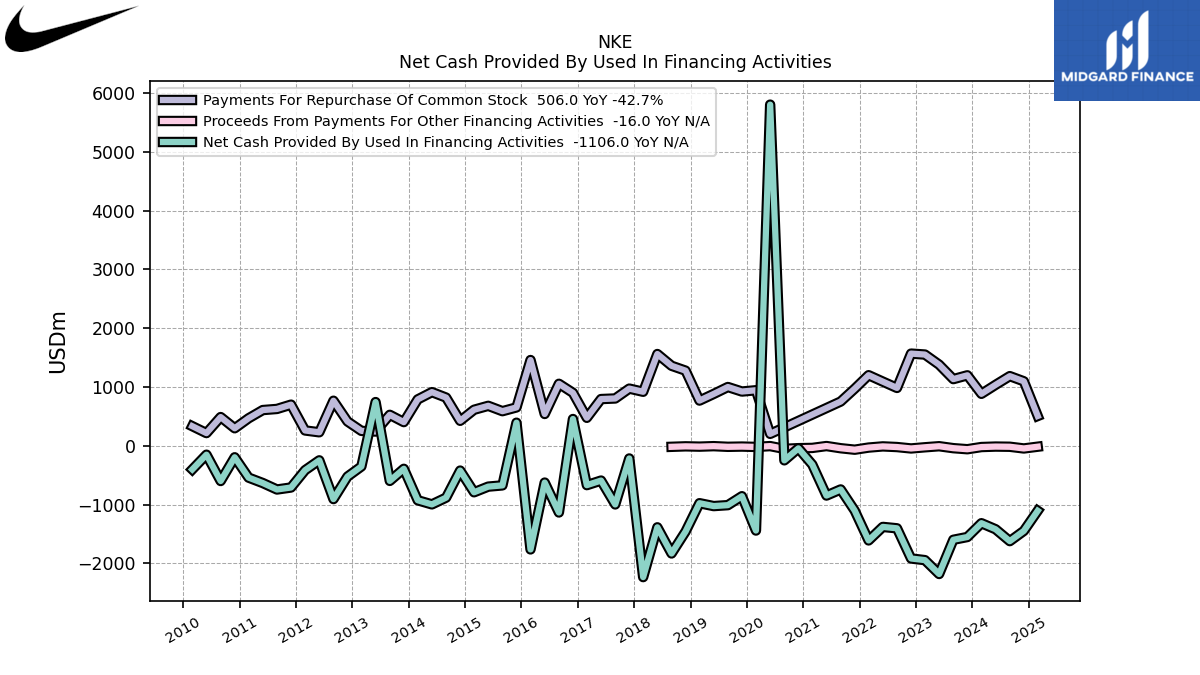 NKE
Net Cash Provided By Used In Financing Activities

MIDGARD FINANCE

Payments For Repurchase Of Common Stock 506.0 YoY -42.7%
Proceeds From Payments For Other Financing Activities -16.0 YoY N/A
Net Cash Provided By Used In Financing Activities -1106.0 YoY N/A

USDm

6000
5000
4000
3000
2000
1000
0
−1000
−2000

2010
2011
2012
2013
2014
2015
2016
2017
2018
2019
2020
2021
2022
2023
2024
2025